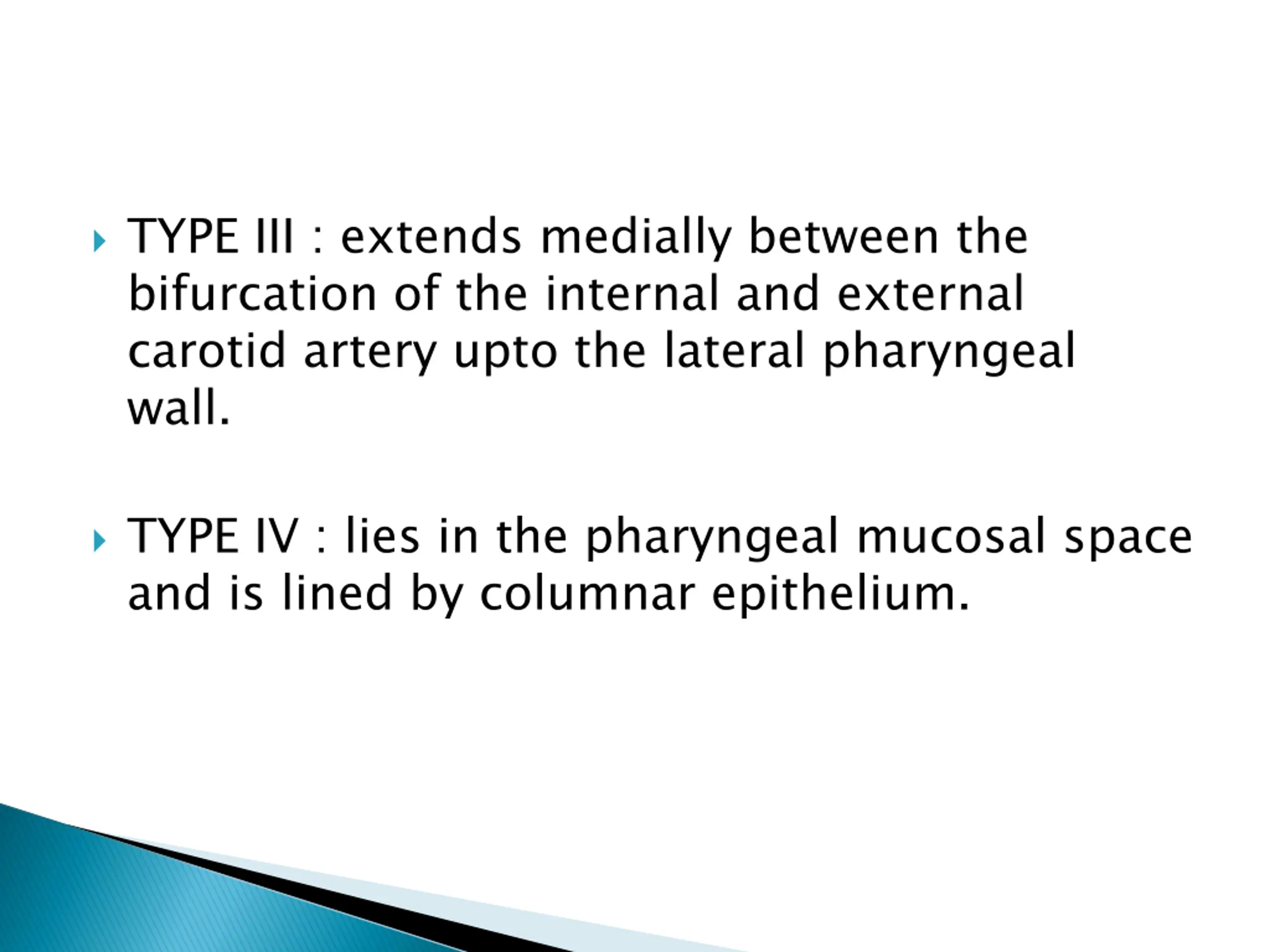 TYPE III : extends medially between the bifurcation of the internal and external carotid artery upto the lateral pharyngeal wall.

TYPE IV : lies in the pharyngeal mucosal space and is lined by columnar epithelium.